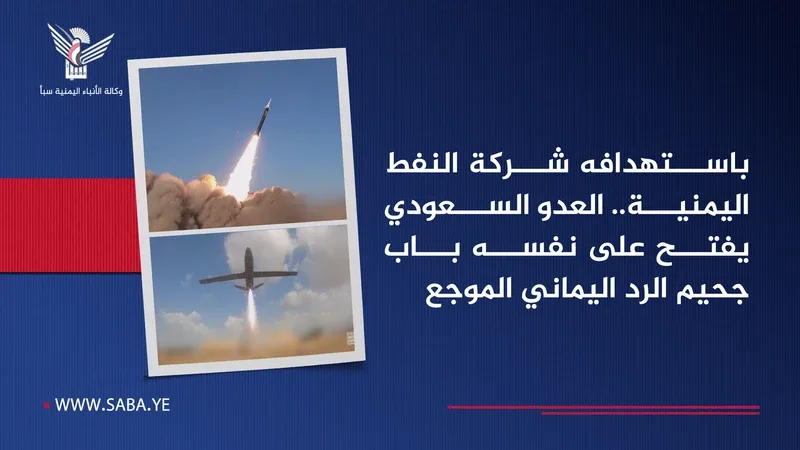 وكالة الأنباء اليمنية سبأ

باستهدافه شركة النفط اليمنية.. العدو السعودي يفتح على نفسه باب جحيم الرد اليماني الموجع

WWW.SABA.YE